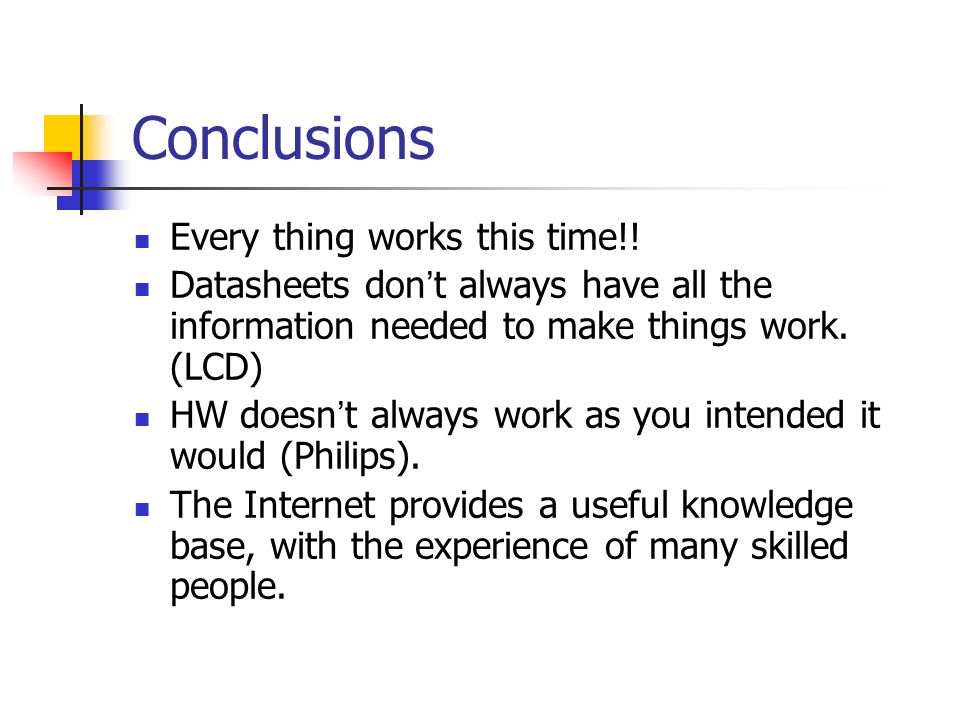 Conclusions

- Every thing works this time!!
- Datasheets don’t always have all the information needed to make things work. (LCD)
- HW doesn’t always work as you intended it would (Philips).
- The Internet provides a useful knowledge base, with the experience of many skilled people.